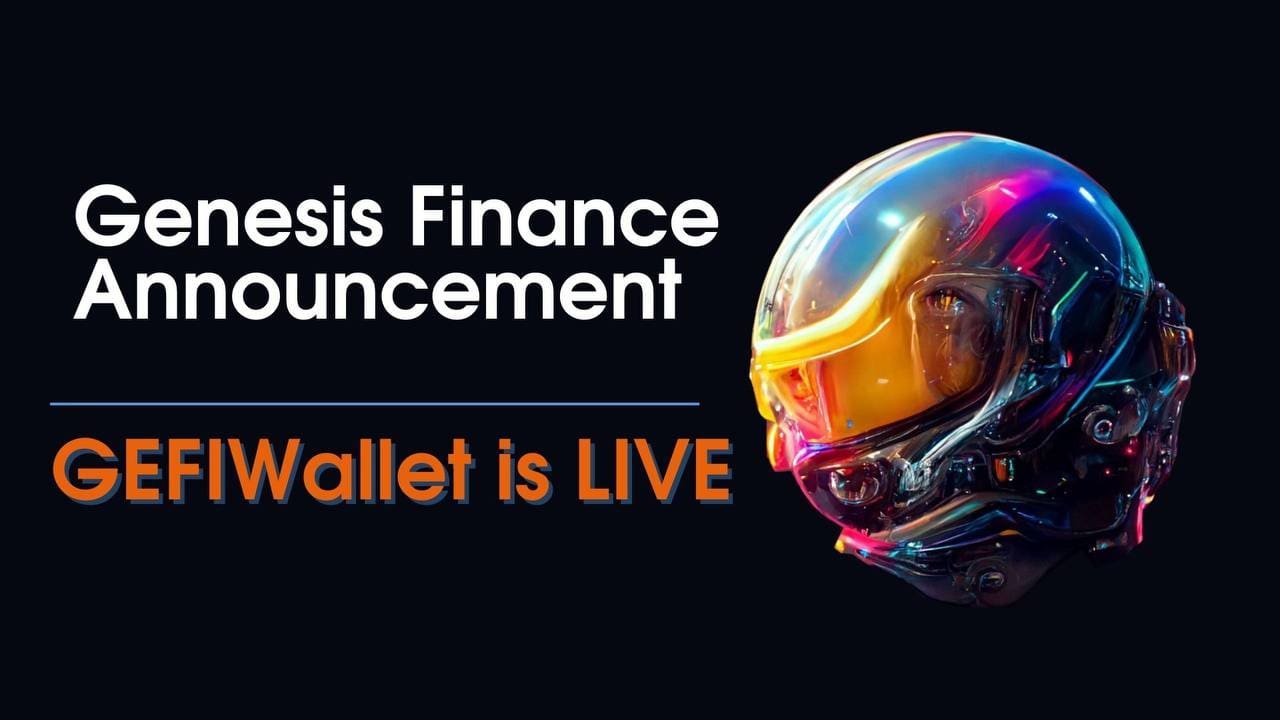 Genesis Finance Announcement

GEFIWallet is LIVE